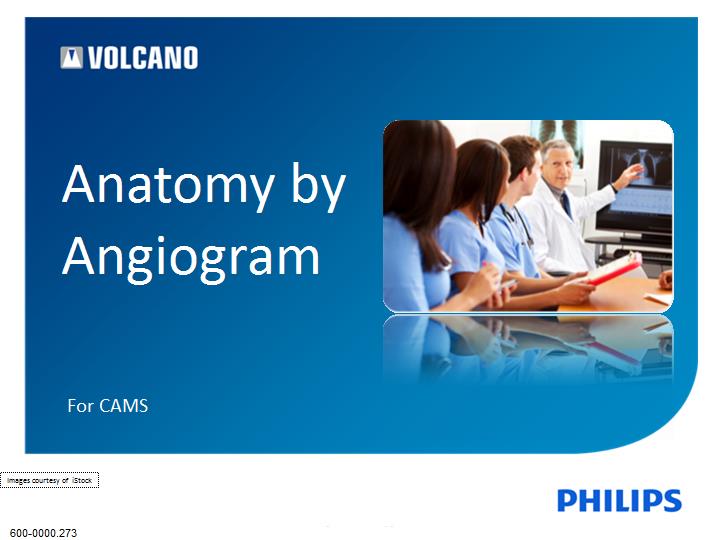 VOLCANO

Anatomy by Angiogram

For CAMS

Images courtesy of iStock

PHILIPS

600-0000.273